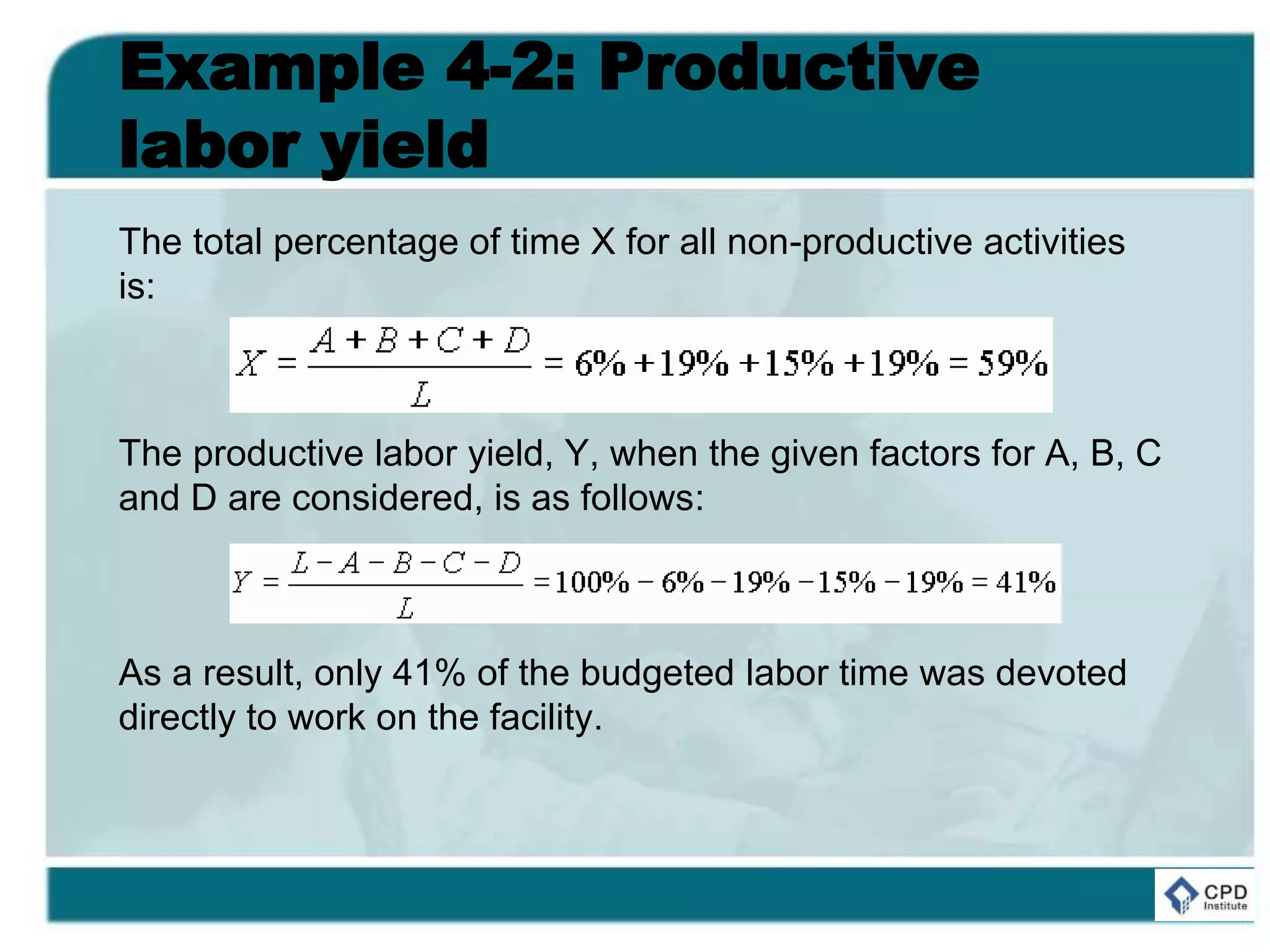 Example 4-2: Productive labor yield

The total percentage of time X for all non-productive activities is:

$X = \frac{A+B+C+D}{L} = 6\% + 19\% + 15\% + 19\% = 59\%$

The productive labor yield, Y, when the given factors for A, B, C and D are considered, is as follows:

$Y = \frac{L-A-B-C-D}{L} = 100\% - 6\% - 19\% - 15\% - 19\% = 41\%$

As a result, only 41% of the budgeted labor time was devoted directly to work on the facility.

CPD Institute